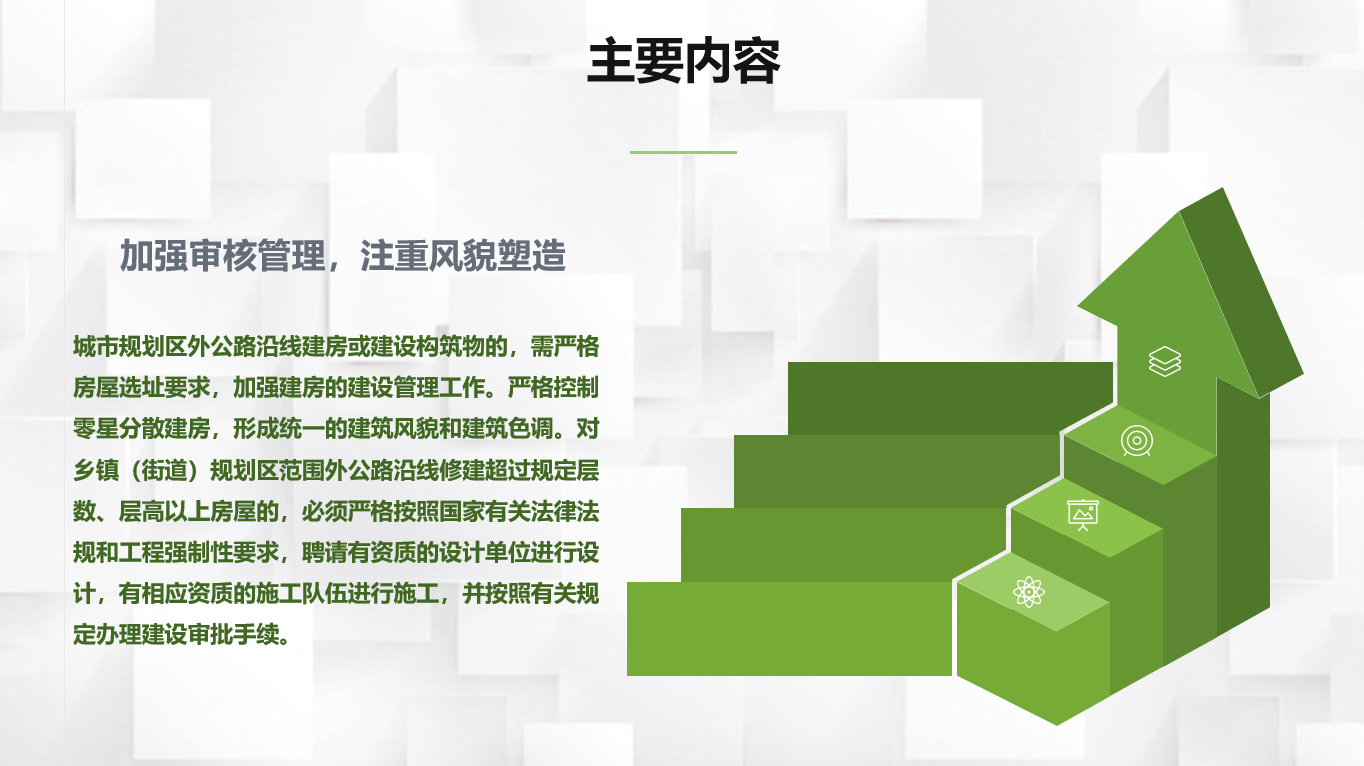 主要内容

加强审核管理，注重风貌塑造

城市规划区外公路沿线建房或建设构筑物的，需严格房屋选址要求，加强建房的建设管理工作。严格控制零星分散建房，形成统一的建筑风貌和建筑色调。对乡镇（街道）规划区范围外公路沿线修建超过规定层数、层高以上房屋的，必须严格按照国家有关法律法规和工程强制性要求，聘请有资质的设计单位进行设计，有相应资质的施工队伍进行施工，并按照有关规定办理建设审批手续。